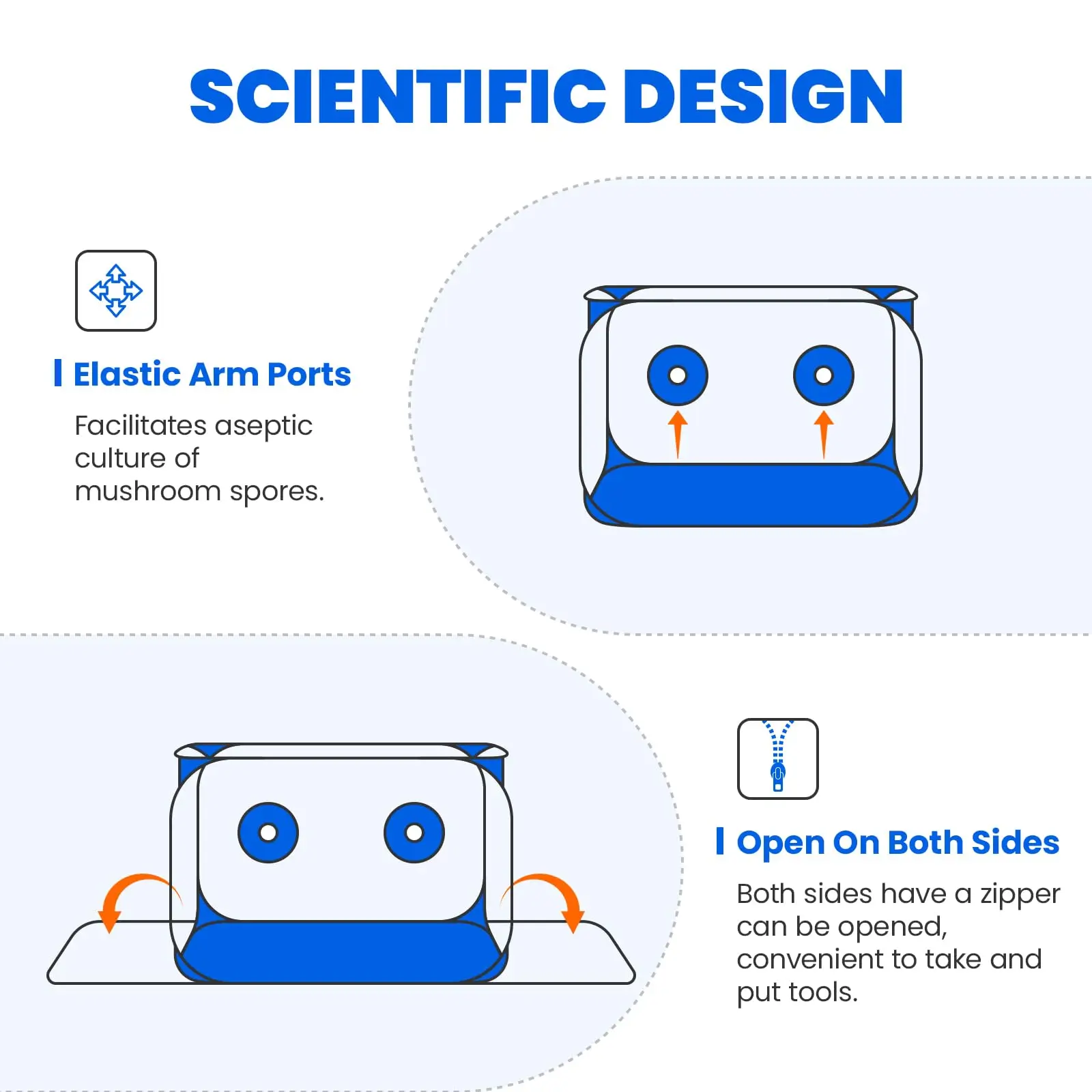 SCIENTIFIC DESIGN

Elastic Arm Ports

Facilitates aseptic culture of mushroom spores.

Open On Both Sides

Both sides have a zipper can be opened, convenient to take and put tools.